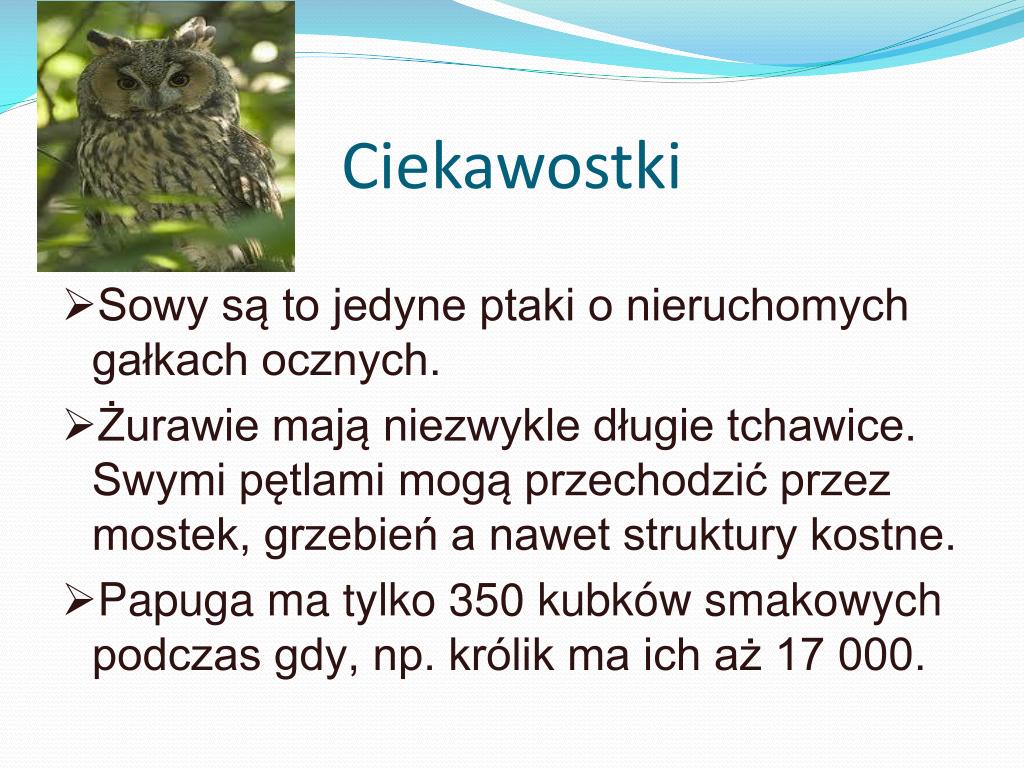 Ciekawostki

➢Sowy są to jedyne ptaki o nieruchomych gałkach ocznych.

➢Żurawie mają niezwykle długie tchawice. Swymi pętlami mogą przechodzić przez mostek, grzebień a nawet struktury kostne.

➢Papuga ma tylko 350 kubków smakowych podczas gdy, np. królik ma ich aż 17 000.